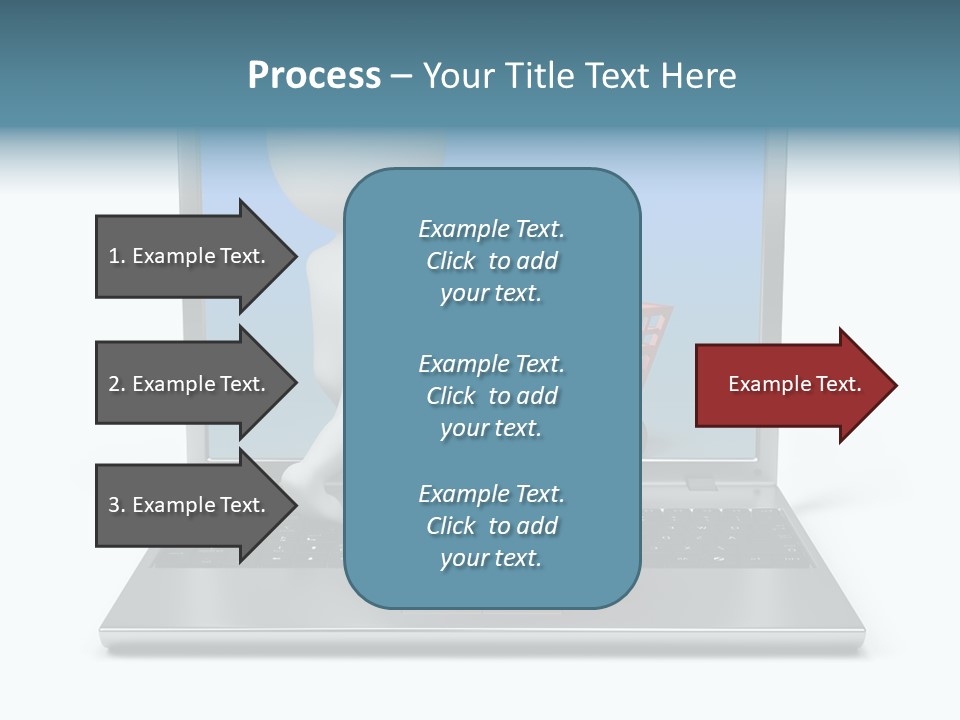 Process – Your Title Text Here

1. Example Text.

2. Example Text.

3. Example Text.

Example Text. Click to add your text.

Example Text. Click to add your text.

Example Text. Click to add your text.

Example Text.